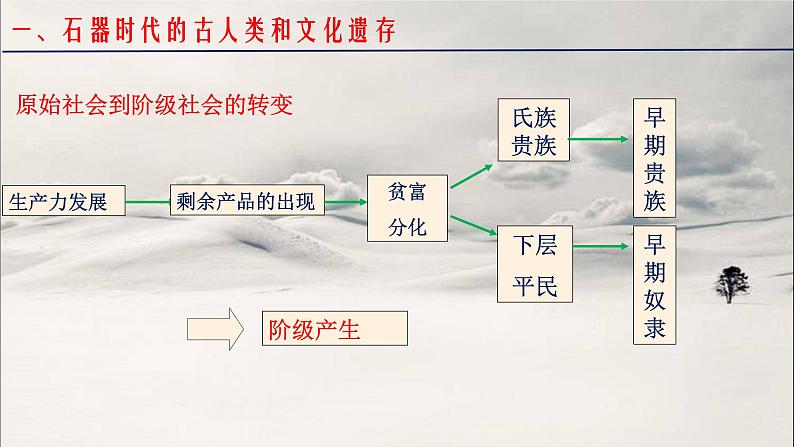 一、石器时代的古人类和文化遗存

原始社会到阶级社会的转变

生产力发展

剩余产品的出现

贫富分化

氏族贵族

早期贵族

下层平民

早期奴隶

阶级产生